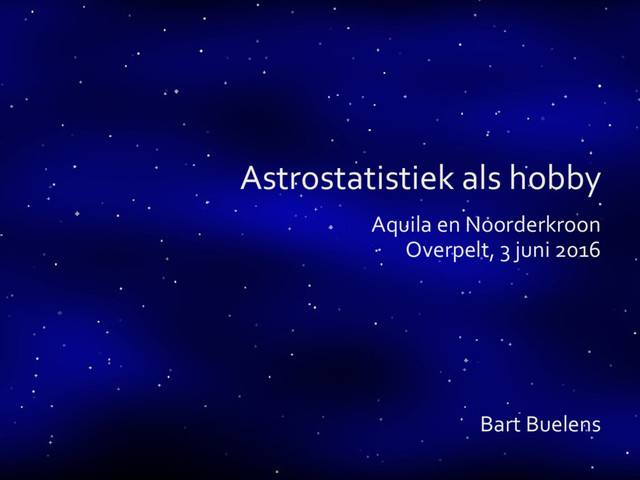 Astrostatistiek als hobby

Aquila en Noorderkroon
Overpelt, 3 juni 2016

Bart Buelens